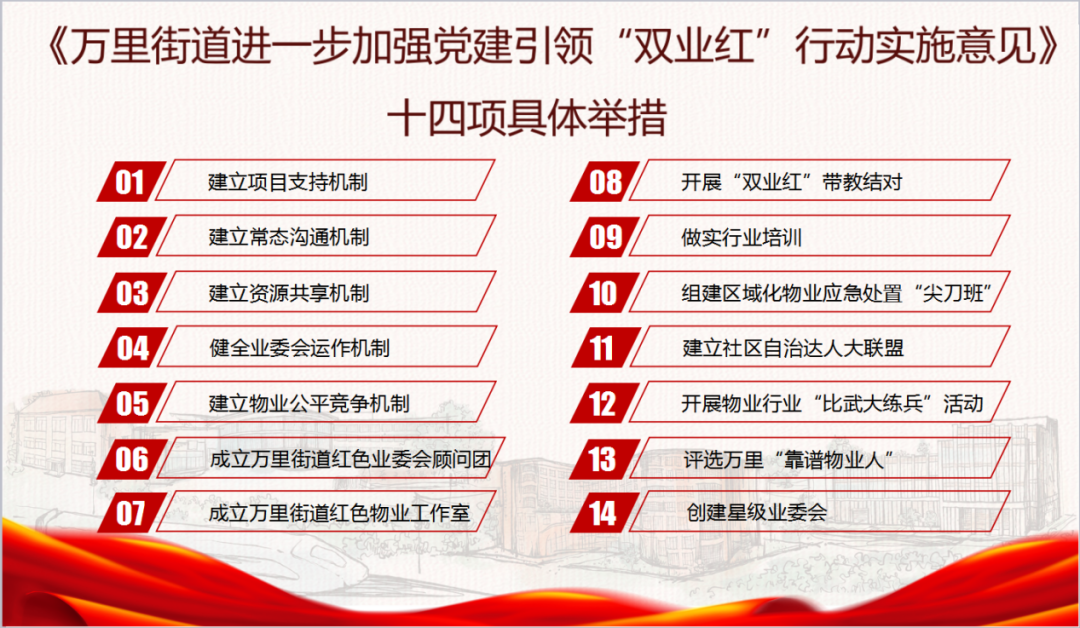 《万里街道进一步加强党建引领“双业红”行动实施意见》

十四项具体举措

01 建立项目支持机制

02 建立常态沟通机制

03 建立资源共享机制

04 健全业委会运作机制

05 建立物业公平竞争机制

06 成立万里街道红色业委会顾问团

07 成立万里街道红色物业工作室

08 开展“双业红”带教结对

09 做实行业培训

10 组建区域化物业应急处置“尖刀班”

11 建立社区自治达人大联盟

12 开展物业行业“比武大练兵”活动

13 评选万里“靠谱物业人”

14 创建星级业委会